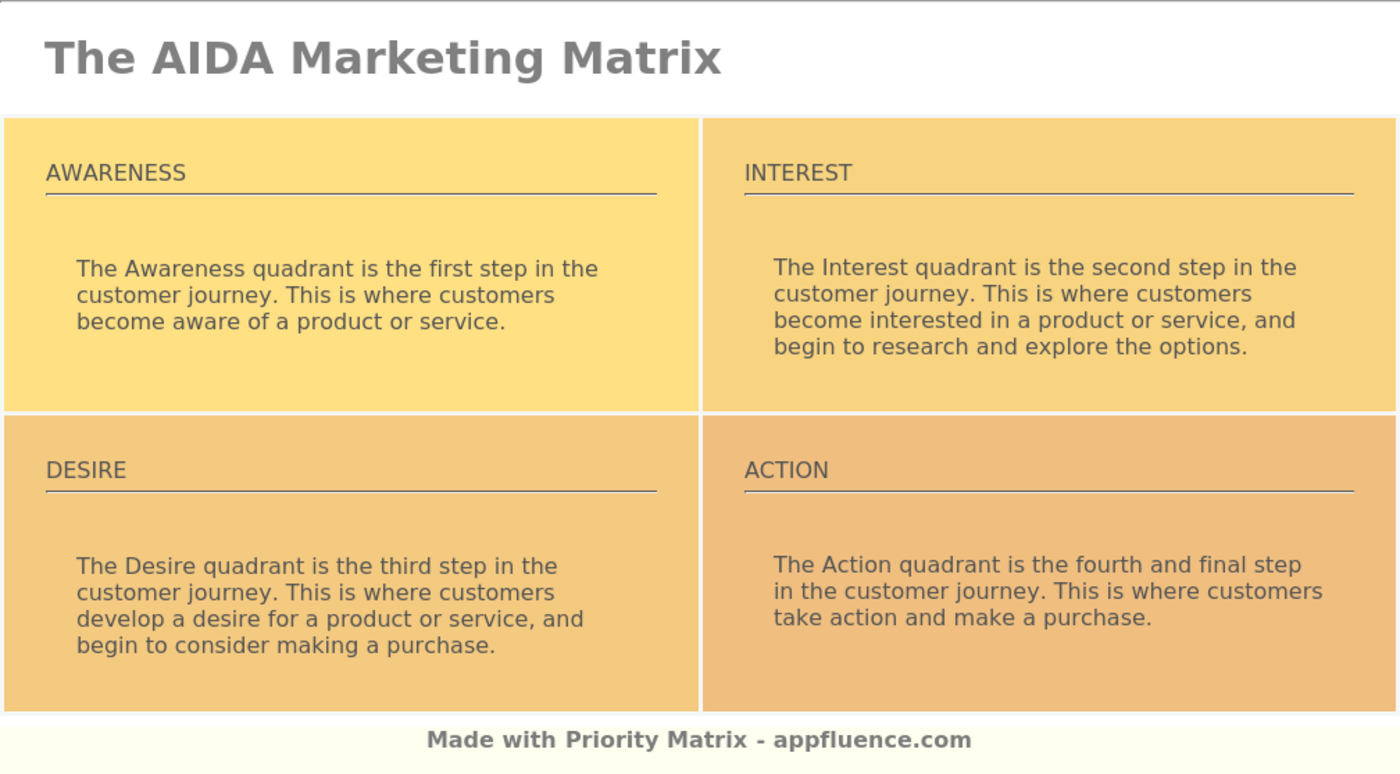 The AIDA Marketing Matrix

AWARENESS

The Awareness quadrant is the first step in the customer journey. This is where customers become aware of a product or service.

INTEREST

The Interest quadrant is the second step in the customer journey. This is where customers become interested in a product or service, and begin to research and explore the options.

DESIRE

The Desire quadrant is the third step in the customer journey. This is where customers develop a desire for a product or service, and begin to consider making a purchase.

ACTION

The Action quadrant is the fourth and final step in the customer journey. This is where customers take action and make a purchase.

Made with Priority Matrix - appfluence.com